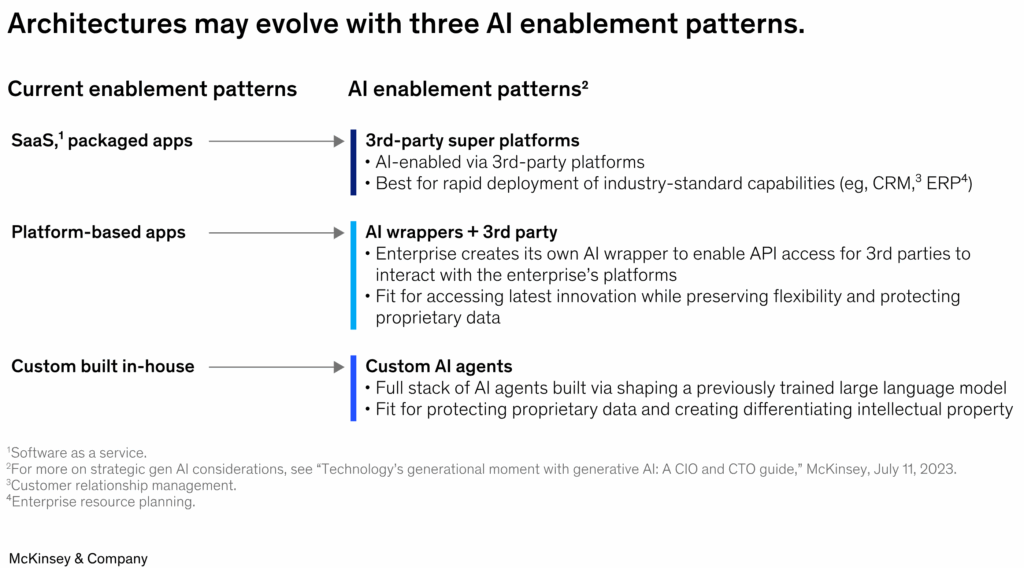 Architectures may evolve with three AI enablement patterns.

Current enablement patterns

AI enablement patterns$^2$

SaaS,$^1$ packaged apps

3rd-party super platforms
• AI-enabled via 3rd-party platforms
• Best for rapid deployment of industry-standard capabilities (eg, CRM,$^3$ ERP$^4$)

Platform-based apps

AI wrappers + 3rd party
• Enterprise creates its own AI wrapper to enable API access for 3rd parties to interact with the enterprise's platforms
• Fit for accessing latest innovation while preserving flexibility and protecting proprietary data

Custom built in-house

Custom AI agents
• Full stack of AI agents built via shaping a previously trained large language model
• Fit for protecting proprietary data and creating differentiating intellectual property

$^1$Software as a service.
$^2$For more on strategic gen AI considerations, see "Technology's generational moment with generative AI: A CIO and CTO guide," McKinsey, July 11, 2023.
$^3$Customer relationship management.
$^4$Enterprise resource planning.

McKinsey & Company